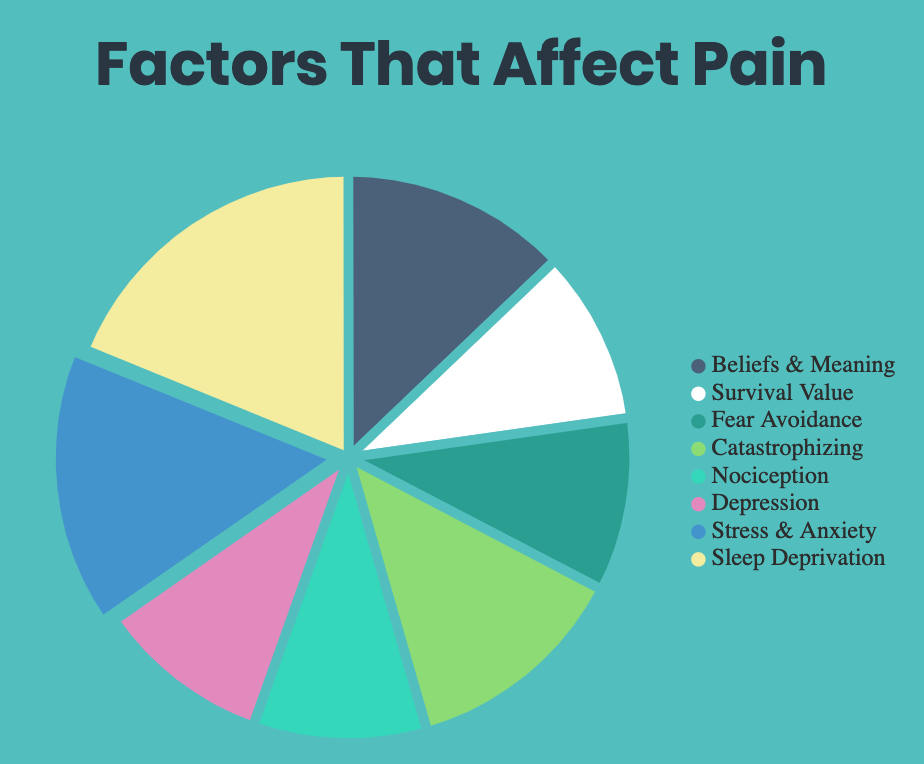 Factors That Affect Pain

Beliefs & Meaning
Survival Value
Fear Avoidance
Catastrophizing
Nociception
Depression
Stress & Anxiety
Sleep Deprivation